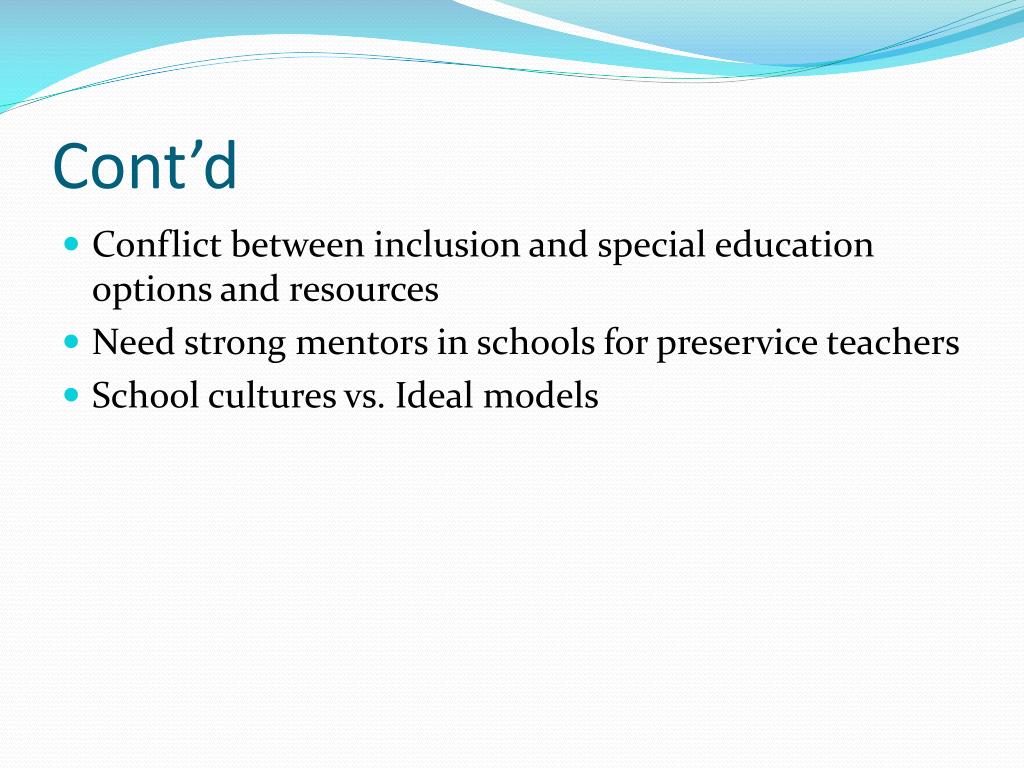 Cont’d

- Conflict between inclusion and special education options and resources
- Need strong mentors in schools for preservice teachers
- School cultures vs. Ideal models